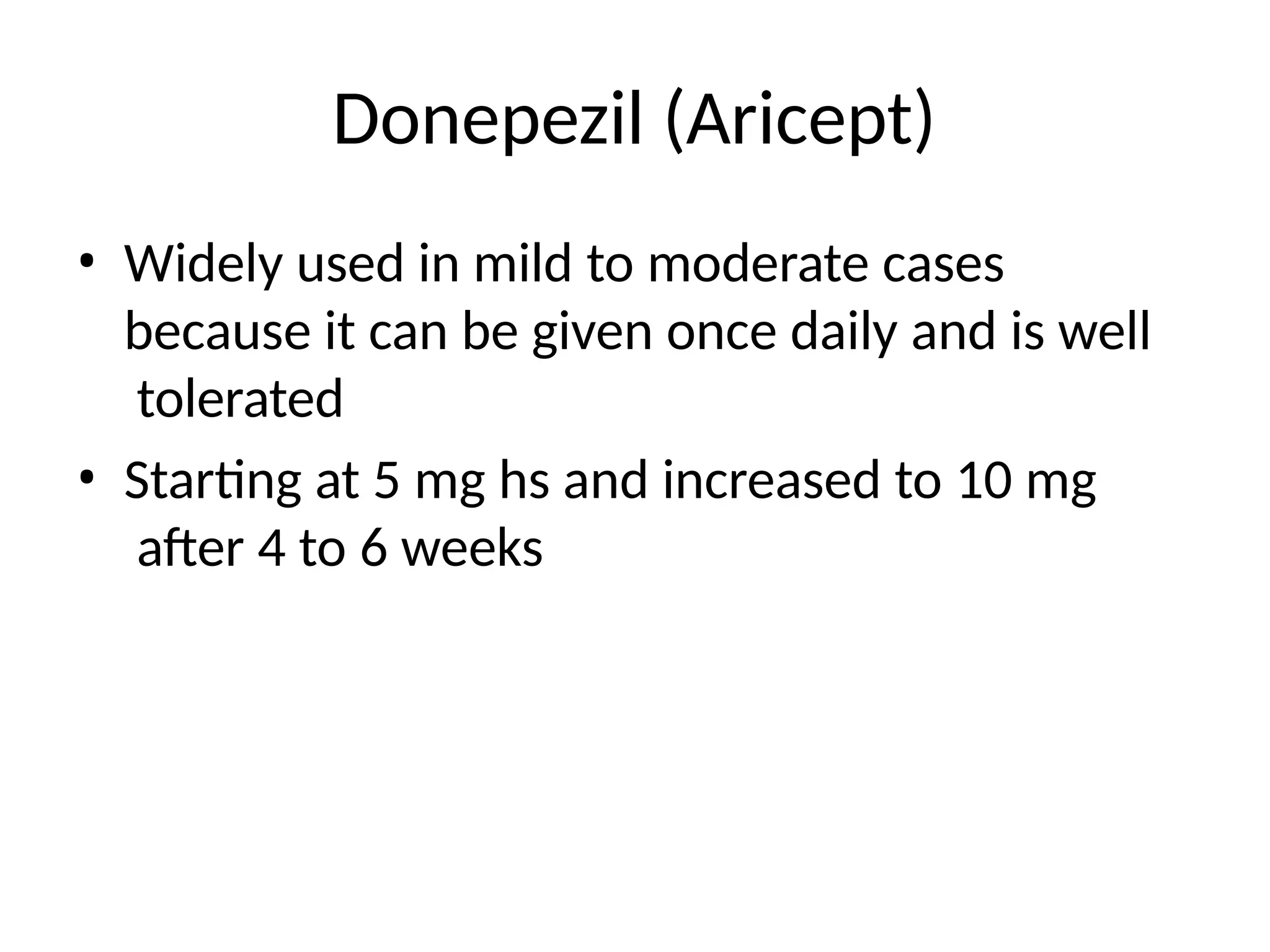 Donepezil (Aricept)

• Widely used in mild to moderate cases because it can be given once daily and is well tolerated

• Starting at 5 mg hs and increased to 10 mg after 4 to 6 weeks